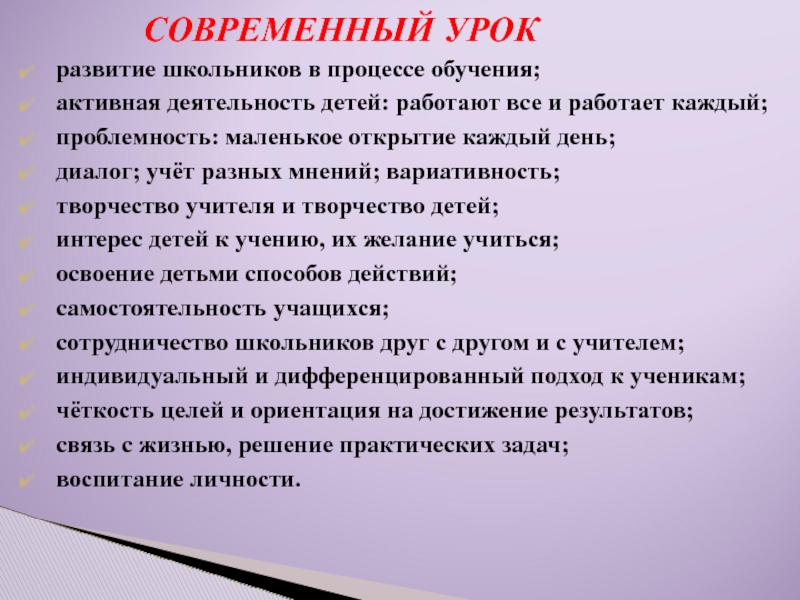 СОВРЕМЕННЫЙ УРОК

развитие школьников в процессе обучения;
активная деятельность детей: работают все и работает каждый;
проблемность: маленькое открытие каждый день;
диалог; учёт разных мнений; вариативность;
творчество учителя и творчество детей;
интерес детей к учению, их желание учиться;
освоение детьми способов действий;
самостоятельность учащихся;
сотрудничество школьников друг с другом и с учителем;
индивидуальный и дифференцированный подход к ученикам;
чёткость целей и ориентация на достижение результатов;
связь с жизнью, решение практических задач;
воспитание личности.